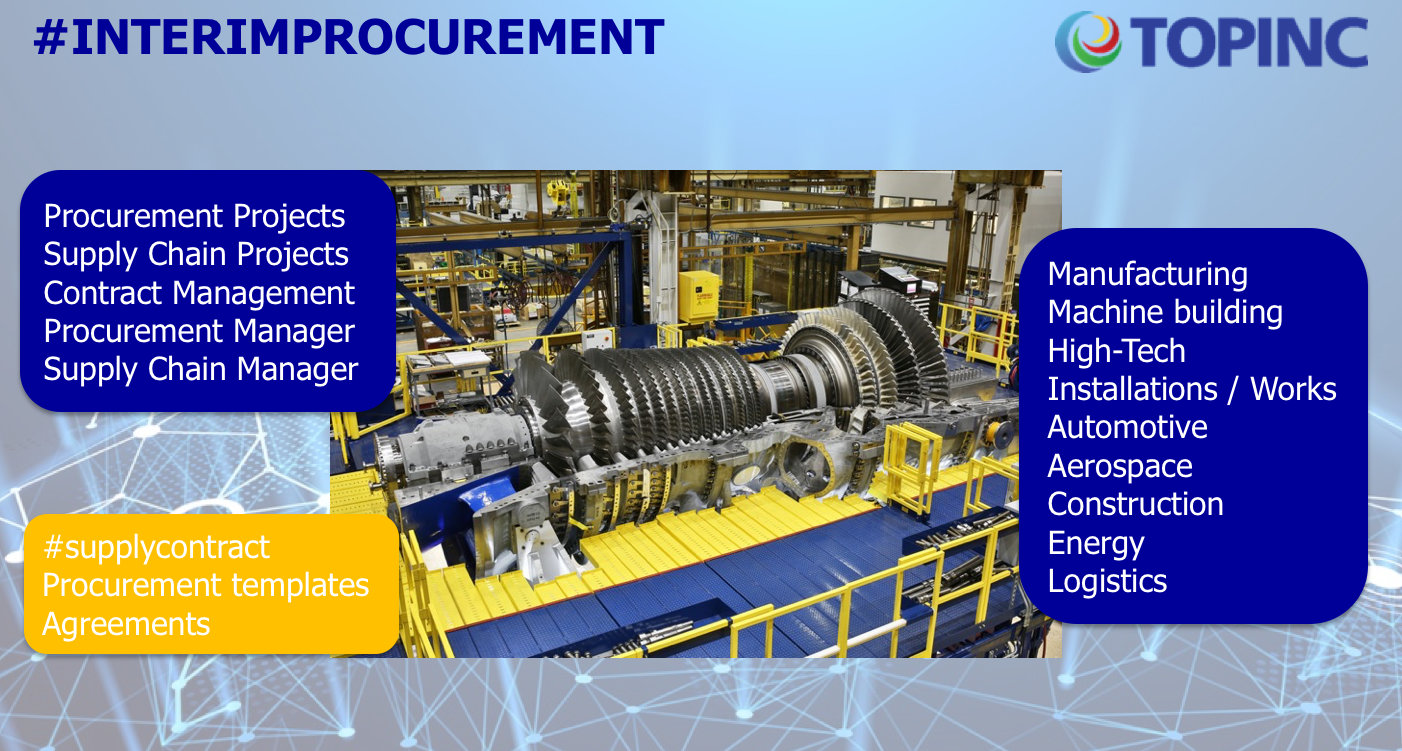 #INTERIMPROCUREMENT

TOPINC

Procurement Projects
Supply Chain Projects
Contract Management
Procurement Manager
Supply Chain Manager

#supplycontract
Procurement templates
Agreements

Manufacturing
Machine building
High-Tech
Installations / Works
Automotive
Aerospace
Construction
Energy
Logistics